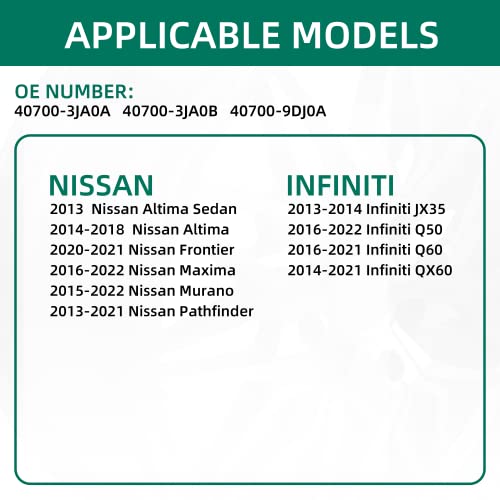 APPLICABLE MODELS

OE NUMBER:
40700-3JA0A 40700-3JA0B 40700-9DJ0A

NISSAN
2013 Nissan Altima Sedan
2014-2018 Nissan Altima
2020-2021 Nissan Frontier
2016-2022 Nissan Maxima
2015-2022 Nissan Murano
2013-2021 Nissan Pathfinder

INFINITI
2013-2014 Infiniti JX35
2016-2022 Infiniti Q50
2016-2021 Infiniti Q60
2014-2021 Infiniti QX60